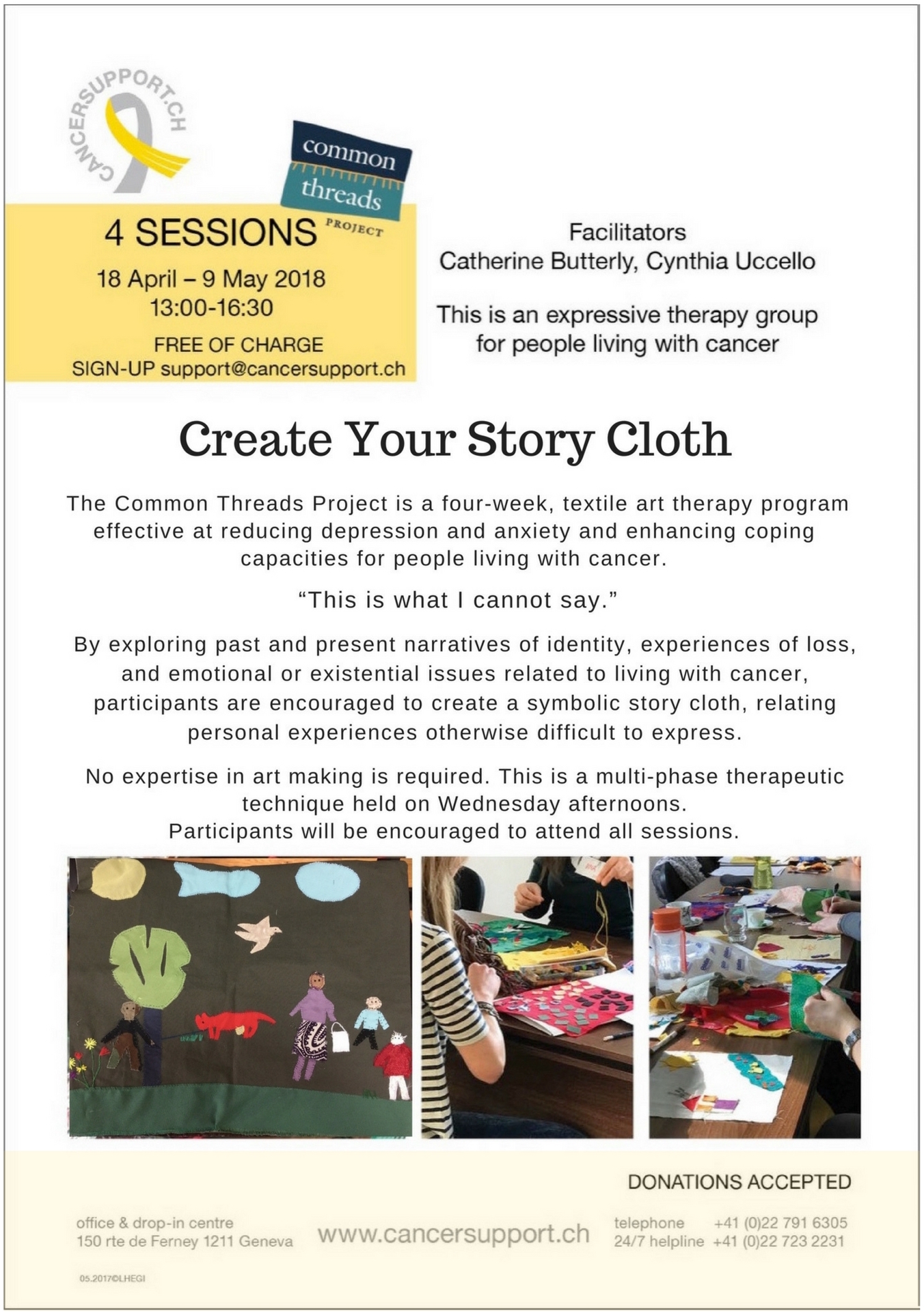 CANCERSUPPORT.CH

common threads PROJECT

4 SESSIONS
18 April – 9 May 2018
13:00-16:30
FREE OF CHARGE
SIGN-UP support@cancersupport.ch

Facilitators
Catherine Butterly, Cynthia Uccello

This is an expressive therapy group for people living with cancer

Create Your Story Cloth

The Common Threads Project is a four-week, textile art therapy program effective at reducing depression and anxiety and enhancing coping capacities for people living with cancer.

“This is what I cannot say.”

By exploring past and present narratives of identity, experiences of loss, and emotional or existential issues related to living with cancer, participants are encouraged to create a symbolic story cloth, relating personal experiences otherwise difficult to express.

No expertise in art making is required. This is a multi-phase therapeutic technique held on Wednesday afternoons.
Participants will be encouraged to attend all sessions.

DONATIONS ACCEPTED

office & drop-in centre
150 rte de Ferney 1211 Geneva

www.cancersupport.ch

telephone +41 (0)22 791 6305
24/7 helpline +41 (0)22 723 2231

05.2017©LHEGI